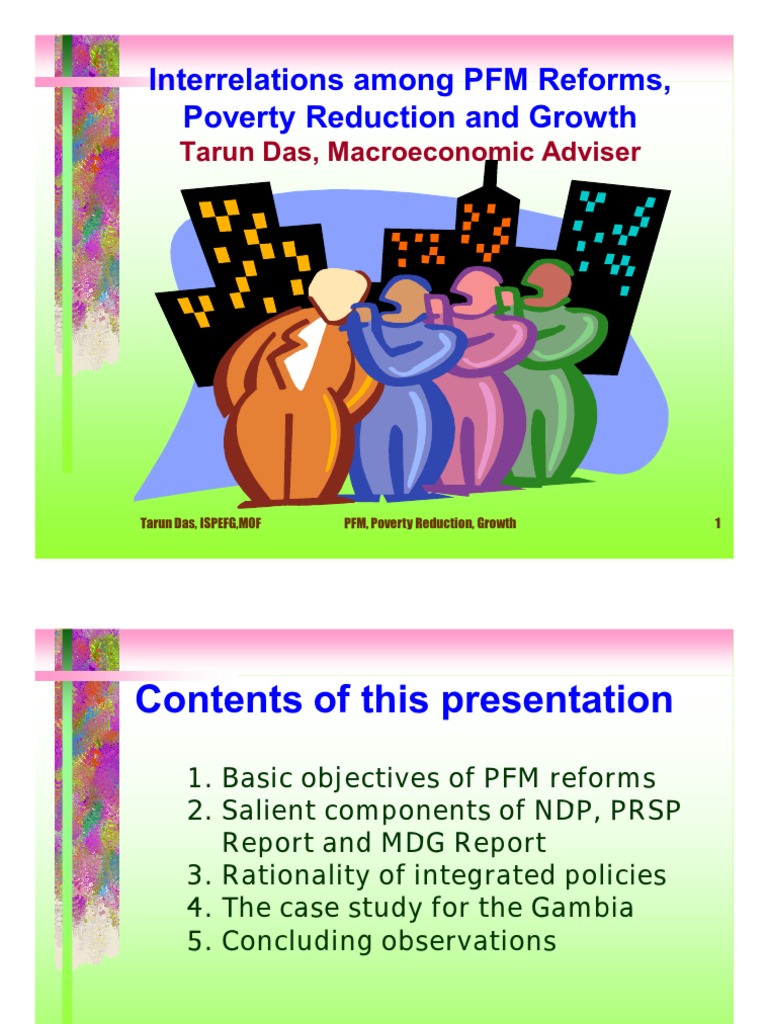 Interrelations among PFM Reforms, Poverty Reduction and Growth
Tarun Das, Macroeconomic Adviser

Tarun Das, ISPEFG,MOF PFM, Poverty Reduction, Growth 1

Contents of this presentation

1. Basic objectives of PFM reforms
2. Salient components of NDP, PRSP Report and MDG Report
3. Rationality of integrated policies
4. The case study for the Gambia
5. Concluding observations